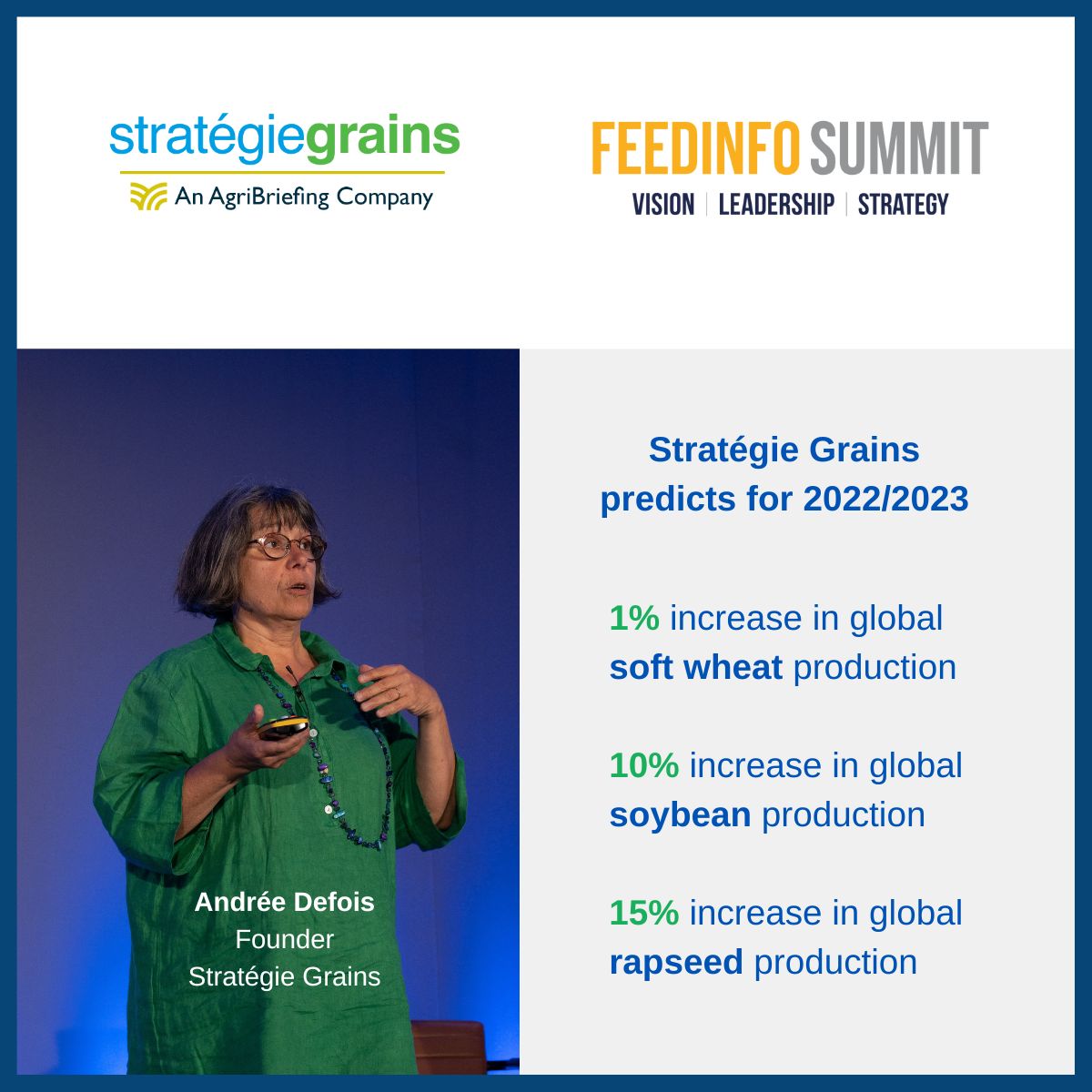 stratégiegrains
An AgriBriefing Company

FEEDINFO SUMMIT
VISION | LEADERSHIP | STRATEGY

Andrée Defois
Founder
Stratégie Grains

Stratégie Grains predicts for 2022/2023

1% increase in global soft wheat production

10% increase in global soybean production

15% increase in global rapseed production